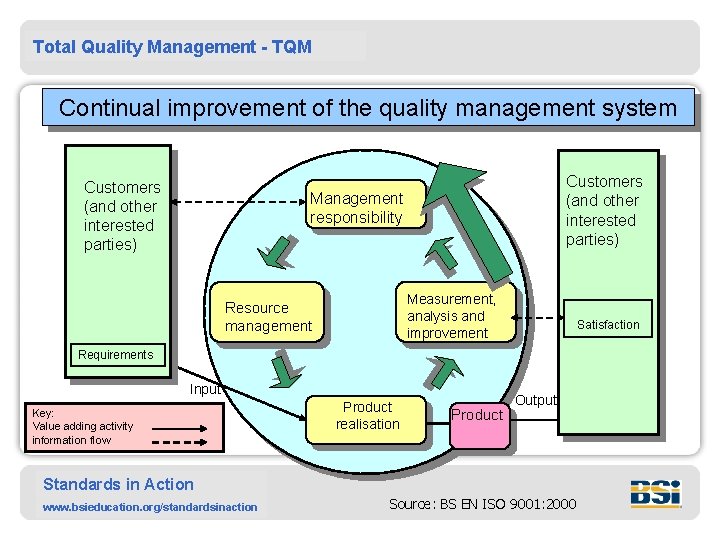 Total Quality Management - TQM

Continual improvement of the quality management system

Customers (and other interested parties)

Requirements

Management responsibility

Resource management

Measurement, analysis and improvement

Product realisation

Product

Input

Output

Customers (and other interested parties)

Satisfaction

Key:
Value adding activity
information flow

Standards in Action
www.bsieducation.org/standardsinaction

Source: BS EN ISO 9001:2000

BSi